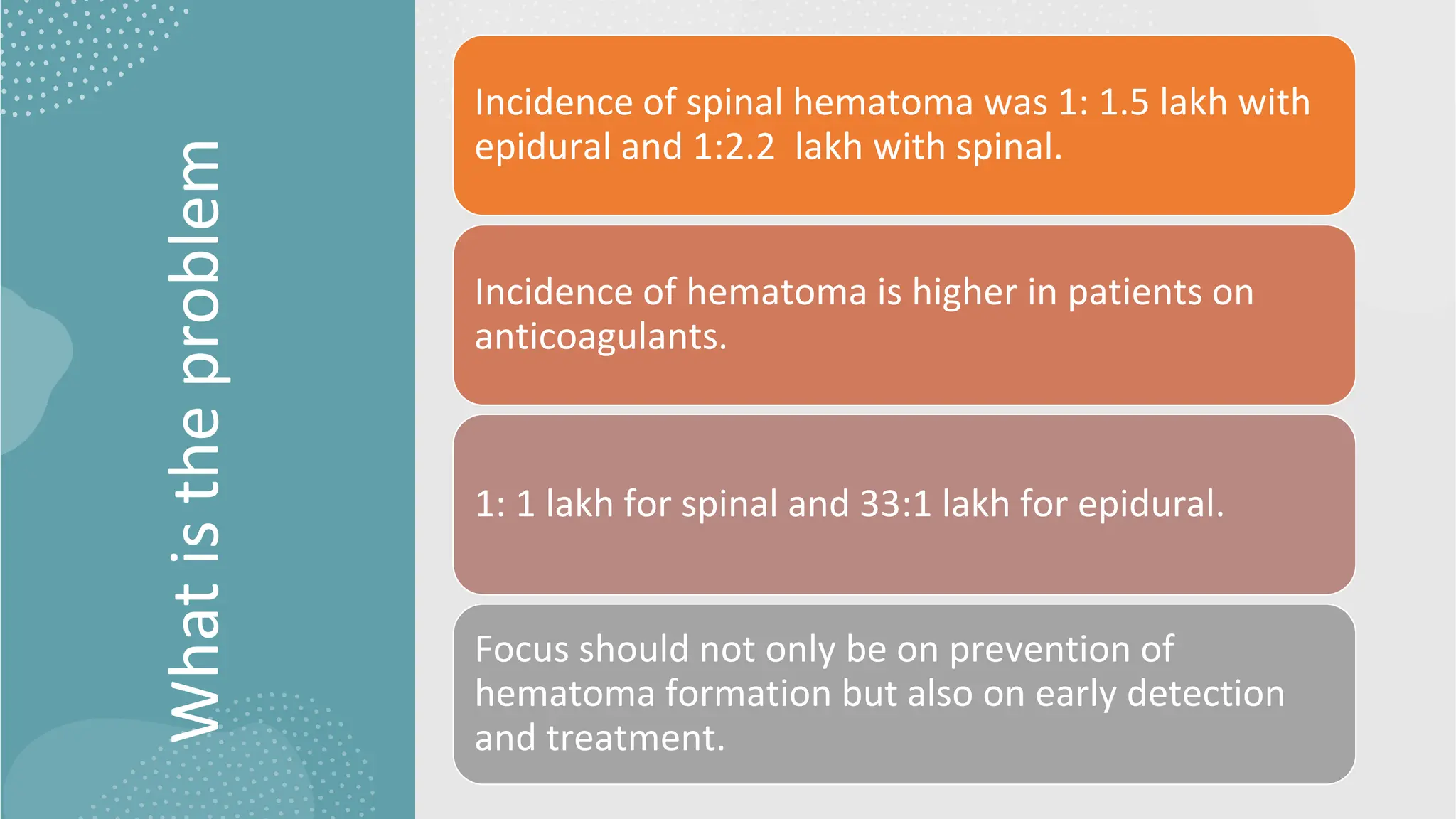 What is the problem

Incidence of spinal hematoma was 1: 1.5 lakh with epidural and 1:2.2 lakh with spinal.

Incidence of hematoma is higher in patients on anticoagulants.

1: 1 lakh for spinal and 33:1 lakh for epidural.

Focus should not only be on prevention of hematoma formation but also on early detection and treatment.